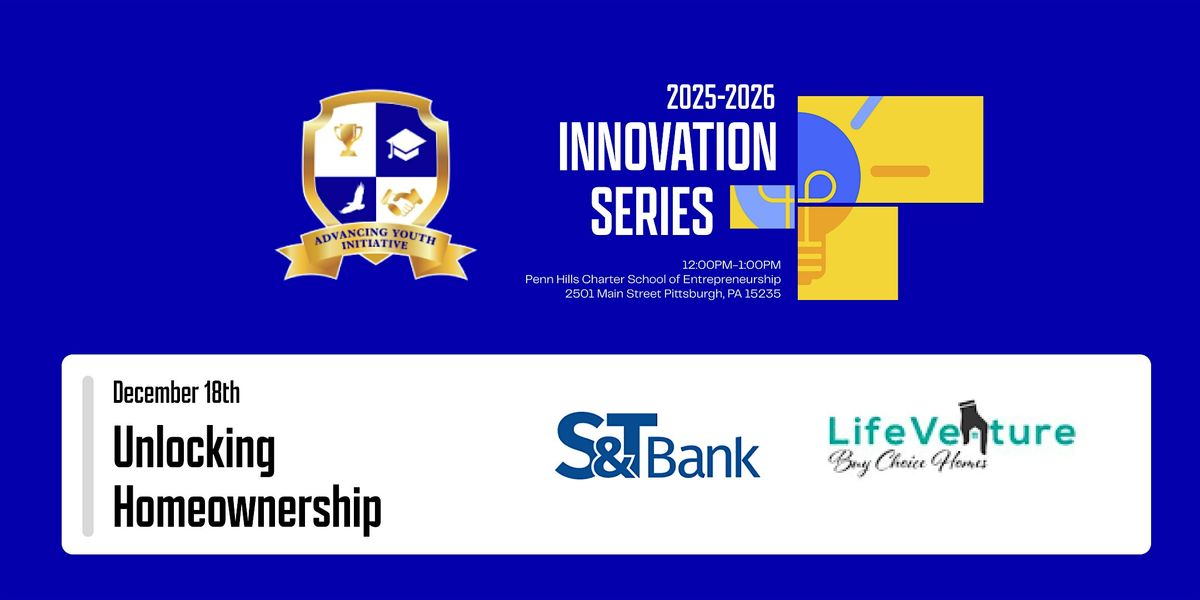 ADVANCING YOUTH INITIATIVE

2025-2026
INNOVATION SERIES

12:00PM-1:00PM
Penn Hills Charter School of Entrepreneurship
2501 Main Street Pittsburgh, PA 15235

December 18th
Unlocking Homeownership

S&T Bank

LifeVenture
Buy Choice Homes